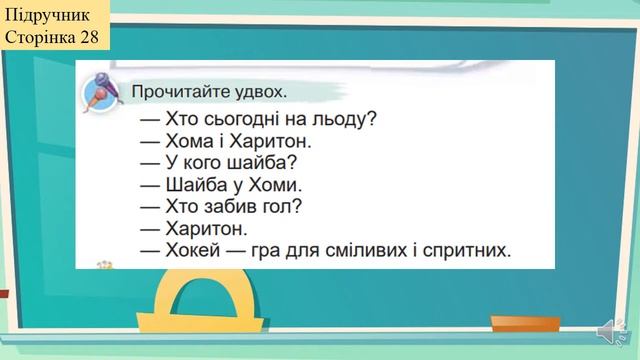 Підручник
Сторінка 28

Прочитайте удвох.

— Хто сьогодні на льоду?
— Хома і Харитон.
— У кого шайба?
— Шайба у Хоми.
— Хто забив гол?
— Харитон.
— Хокей — гра для сміливих і спритних.